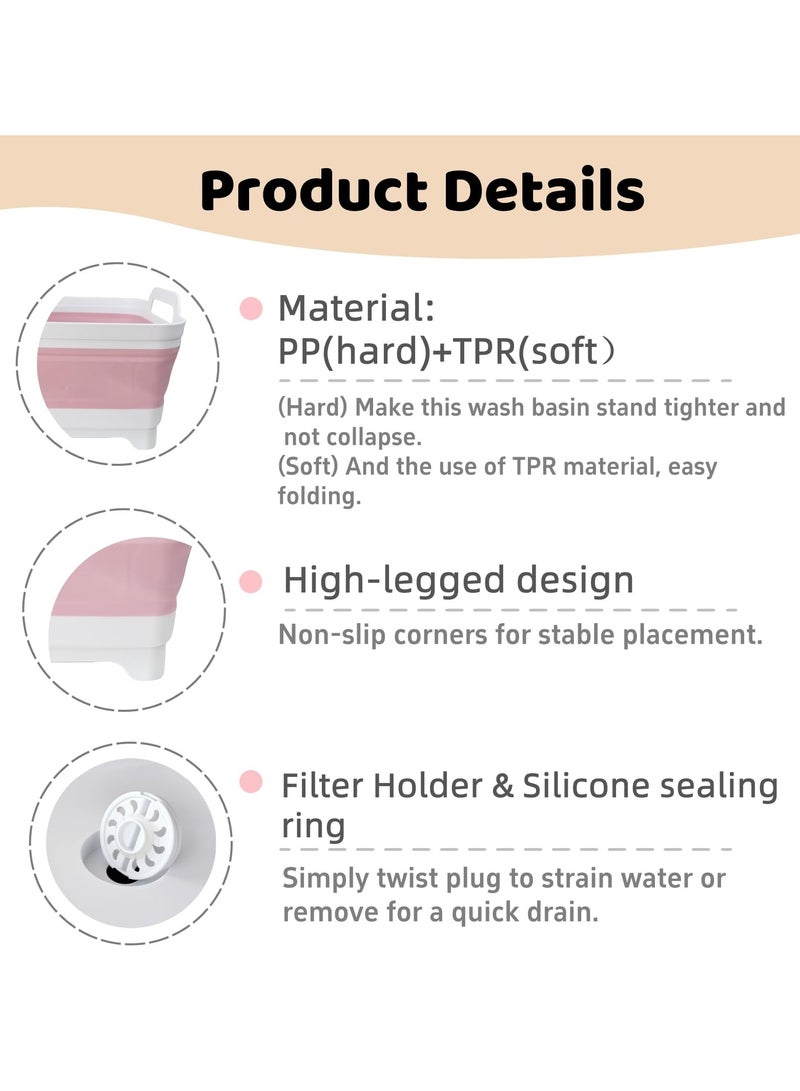 Product Details

Material:
PP(hard)+TPR(soft）

(Hard) Make this wash basin stand tighter and not collapse.
(Soft) And the use of TPR material, easy folding.

High-legged design

Non-slip corners for stable placement.

Filter Holder & Silicone sealing ring

Simply twist plug to strain water or remove for a quick drain.